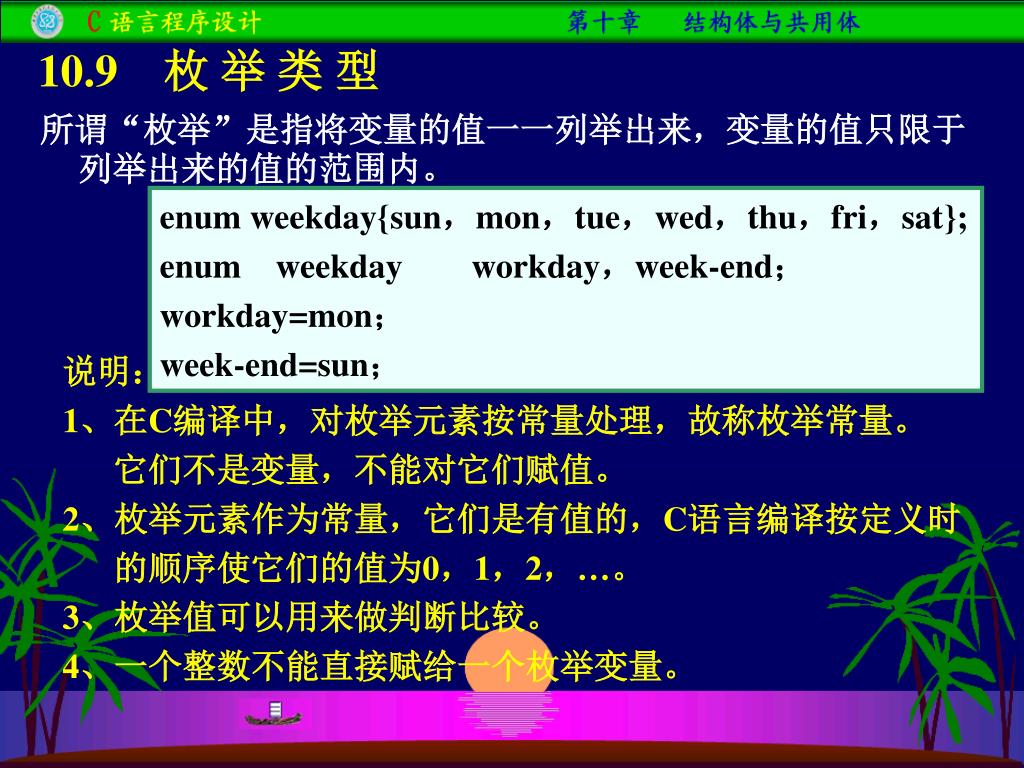 C 语言程序设计　　第十章　　结构体与共用体

10.9　枚 举 类 型

所谓“枚举”是指将变量的值一一列举出来，变量的值只限于列举出来的值的范围内。

enum weekday{sun，mon，tue，wed，thu，fri，sat};
enum　weekday　　workday，week-end；
workday=mon；
week-end=sun；

说明：

1、在C编译中，对枚举元素按常量处理，故称枚举常量。它们不是变量，不能对它们赋值。

2、枚举元素作为常量，它们是有值的，C语言编译按定义时的顺序使它们的值为0，1，2，…。

3、枚举值可以用来做判断比较。

4、一个整数不能直接赋给一个枚举变量。